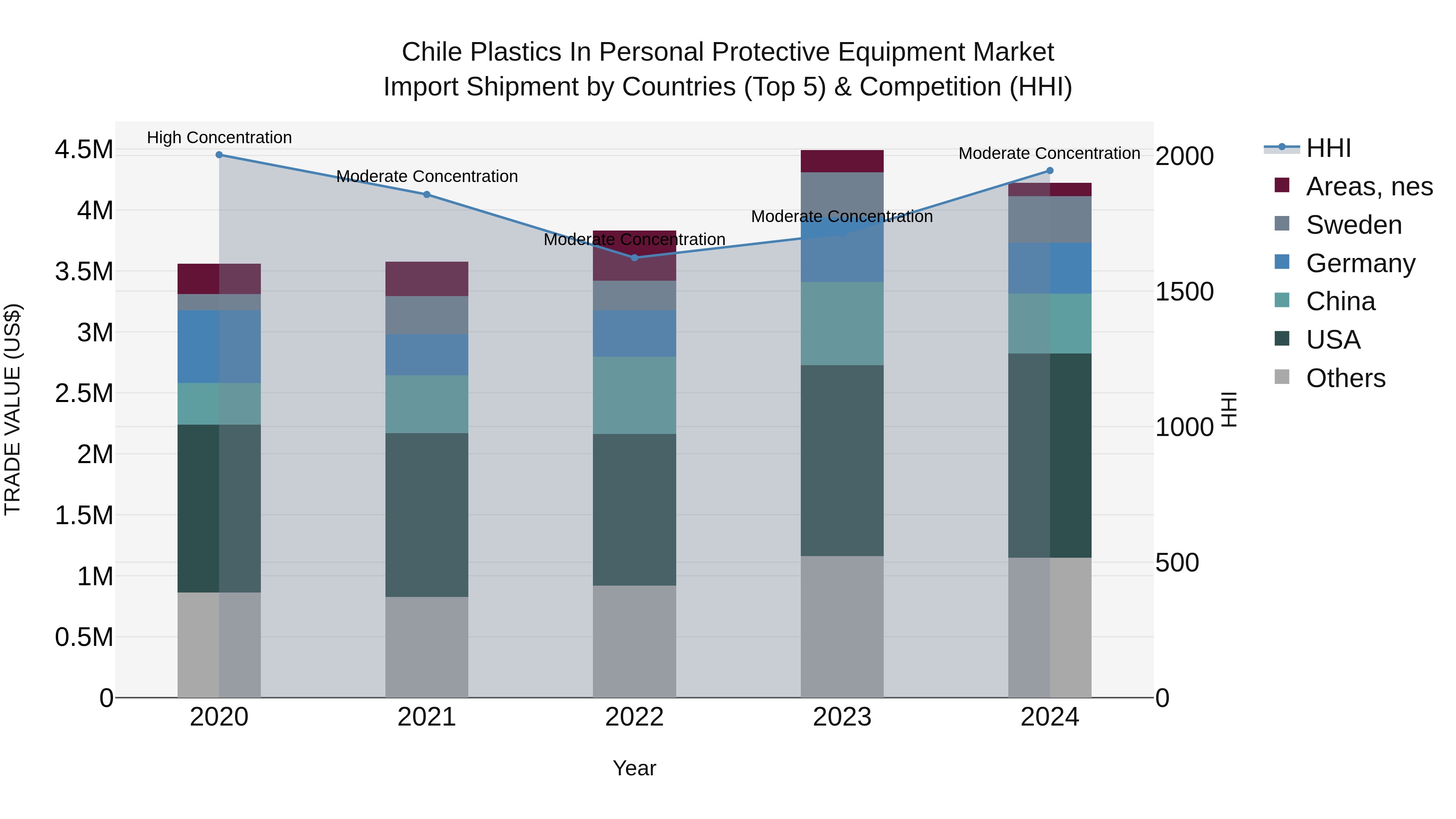 Chile Plastics In Personal Protective Equipment Market
Import Shipment by Countries (Top 5) & Competition (HHI)

TRADE VALUE (US$)

4.5M
4M
3.5M
3M
2.5M
2M
1.5M
1M
0.5M
0

High Concentration
Moderate Concentration
Moderate Concentration
Moderate Concentration
Moderate Concentration

2020
2021
2022
2023
2024

Year

2000
1500
1000
500
0

HHI

HHI
Areas, nes
Sweden
Germany
China
USA
Others